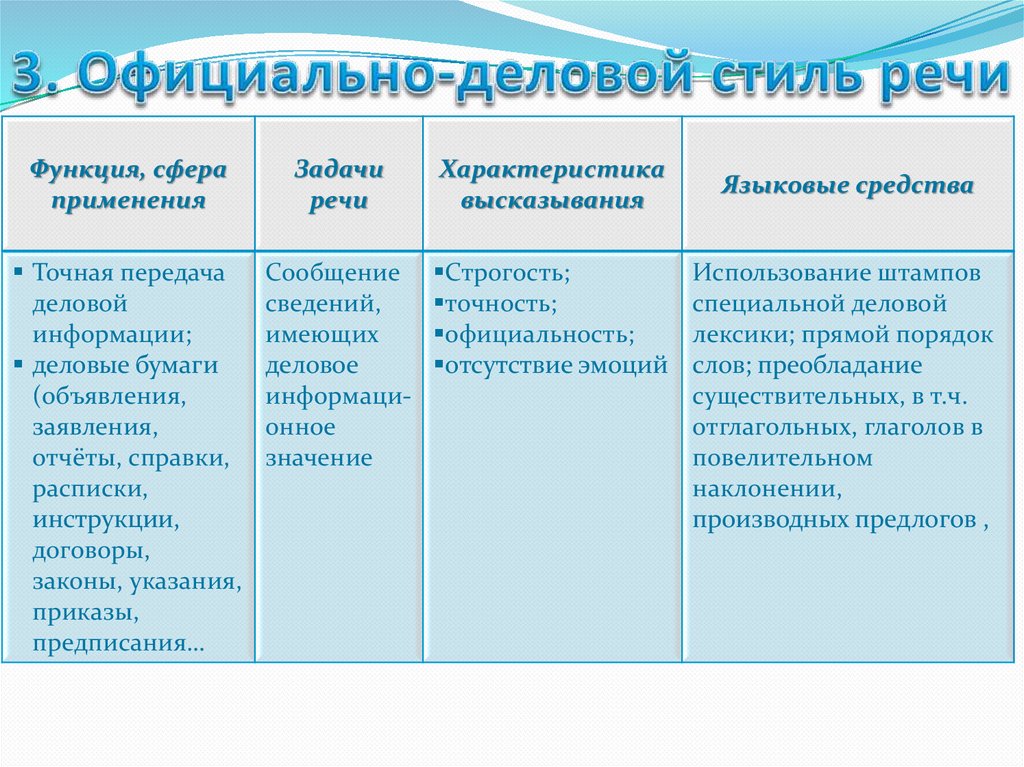 3. Официально-деловой стиль речи

| Функция, сфера применения | Задачи речи | Характеристика высказывания | Языковые средства |
|---|---|---|---|
| ▪ Точная передача деловой информации; ▪ деловые бумаги (объявления, заявления, отчёты, справки, расписки, инструкции, договоры, законы, указания, приказы, предписания… | Сообщение сведений, имеющих деловое информационное значение | ▪Строгость; ▪точность; ▪официальность; ▪отсутствие эмоций | Использование штампов специальной деловой лексики; прямой порядок слов; преобладание существительных, в т.ч. отглагольных, глаголов в повелительном наклонении, производных предлогов , |